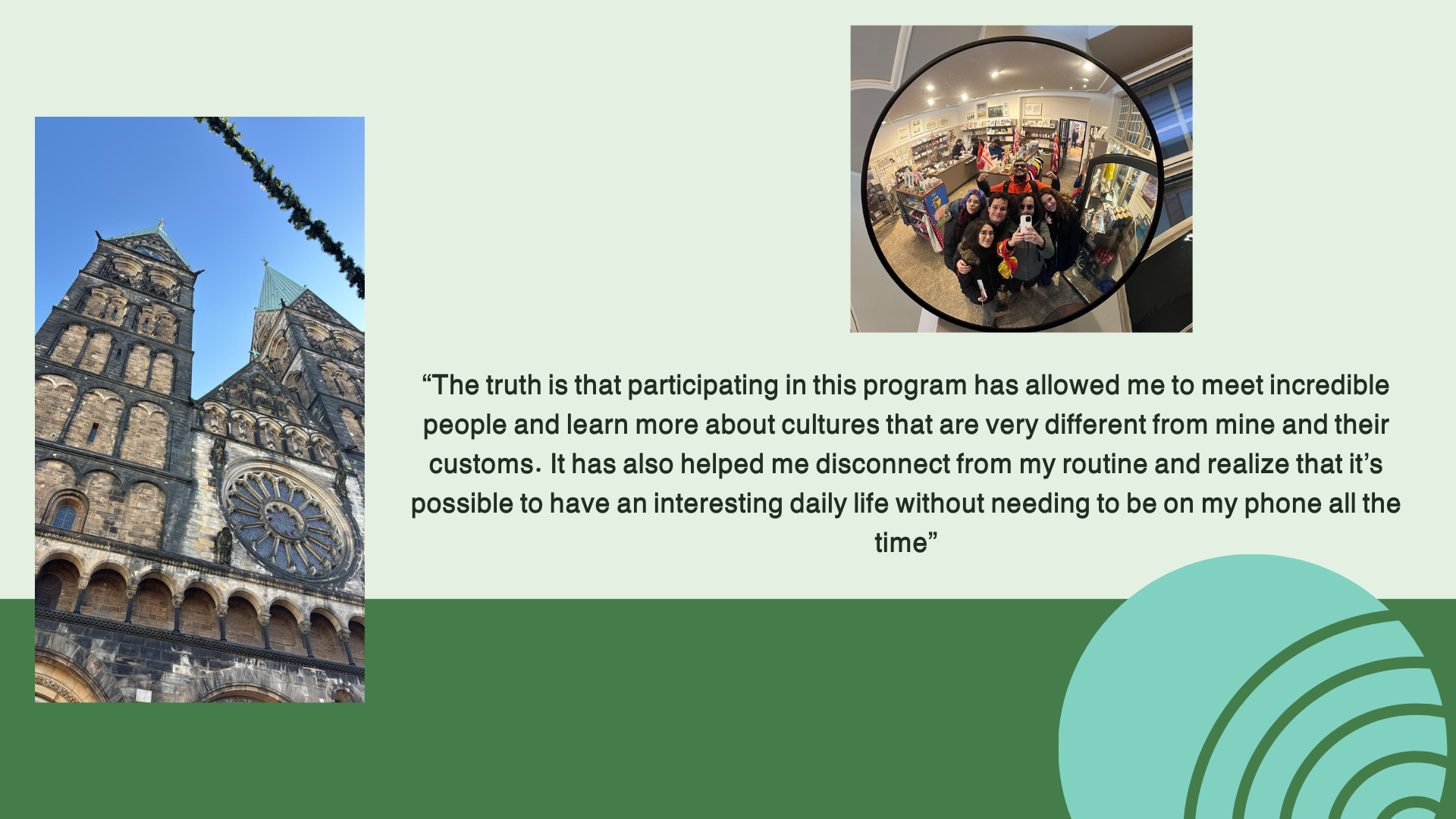 “The truth is that participating in this program has allowed me to meet incredible people and learn more about cultures that are very different from mine and their customs. It has also helped me disconnect from my routine and realize that it’s possible to have an interesting daily life without needing to be on my phone all the time”